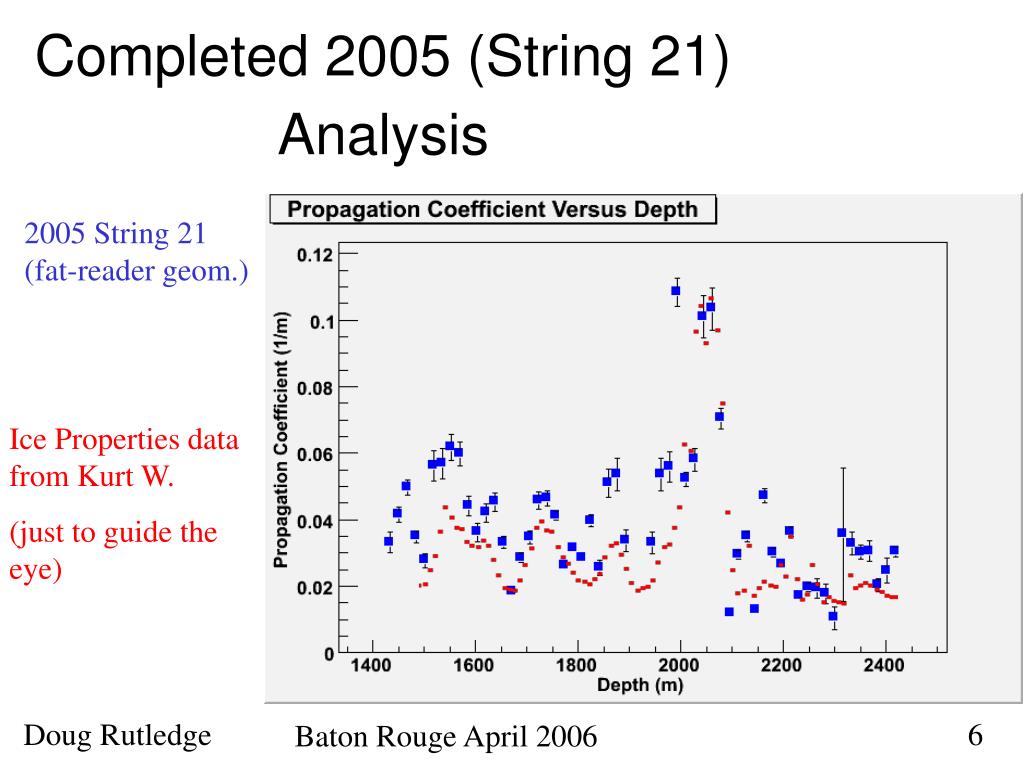 Completed 2005 (String 21) Analysis

2005 String 21
(fat-reader geom.)

Ice Properties data from Kurt W.

(just to guide the eye)

Propagation Coefficient Versus Depth

Propagation Coefficient (1/m)

0.12
0.1
0.08
0.06
0.04
0.02
0

1400 1600 1800 2000 2200 2400

Depth (m)

Doug Rutledge

Baton Rouge April 2006

6